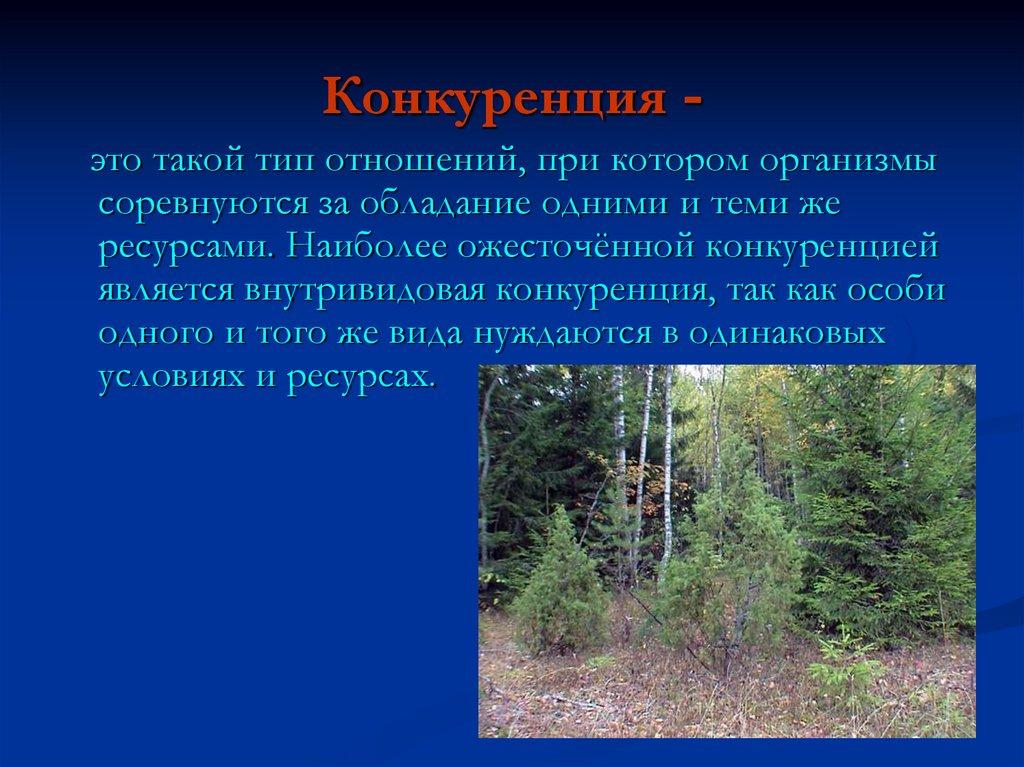 Конкуренция -

это такой тип отношений, при котором организмы соревнуются за обладание одними и теми же ресурсами. Наиболее ожесточённой конкуренцией является внутривидовая конкуренция, так как особи одного и того же вида нуждаются в одинаковых условиях и ресурсах.